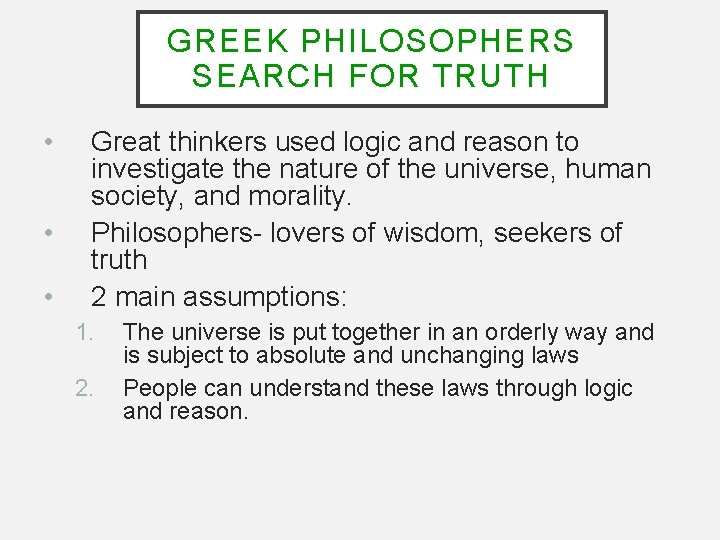 GREEK PHILOSOPHERS SEARCH FOR TRUTH

• Great thinkers used logic and reason to investigate the nature of the universe, human society, and morality.
• Philosophers- lovers of wisdom, seekers of truth
• 2 main assumptions:
1. The universe is put together in an orderly way and is subject to absolute and unchanging laws
2. People can understand these laws through logic and reason.